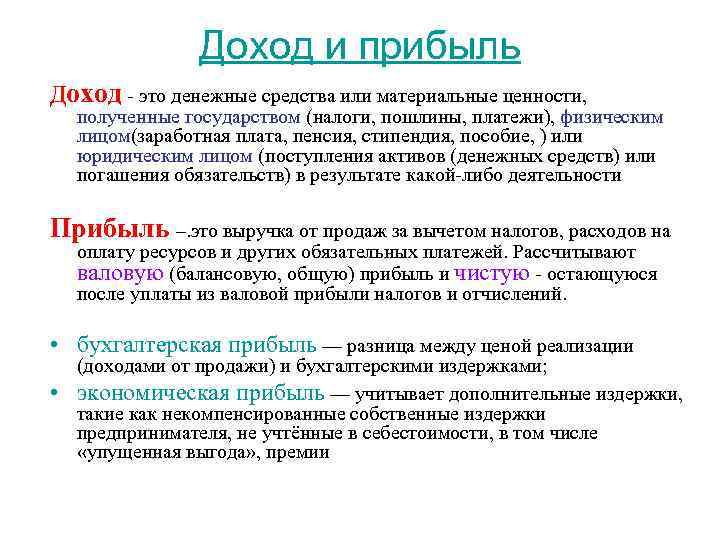 Доход и прибыль

Доход - это денежные средства или материальные ценности, полученные государством (налоги, пошлины, платежи), физическим лицом(заработная плата, пенсия, стипендия, пособие, ) или юридическим лицом (поступления активов (денежных средств) или погашения обязательств) в результате какой-либо деятельности

Прибыль –.это выручка от продаж за вычетом налогов, расходов на оплату ресурсов и других обязательных платежей. Рассчитывают валовую (балансовую, общую) прибыль и чистую - остающуюся после уплаты из валовой прибыли налогов и отчислений.

• бухгалтерская прибыль — разница между ценой реализации (доходами от продажи) и бухгалтерскими издержками;
• экономическая прибыль — учитывает дополнительные издержки, такие как некомпенсированные собственные издержки предпринимателя, не учтённые в себестоимости, в том числе «упущенная выгода», премии